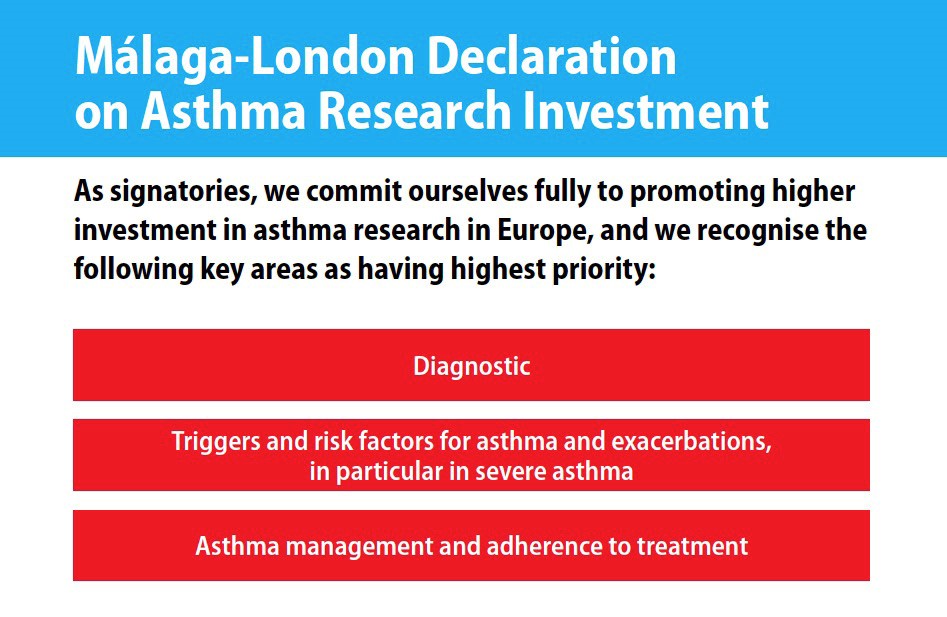 Málaga-London Declaration on Asthma Research Investment

As signatories, we commit ourselves fully to promoting higher investment in asthma research in Europe, and we recognise the following key areas as having highest priority:

Diagnostic

Triggers and risk factors for asthma and exacerbations, in particular in severe asthma

Asthma management and adherence to treatment